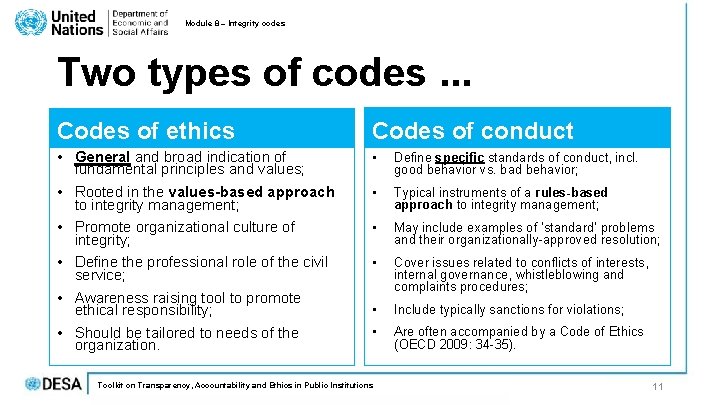 United Nations | Department of Economic and Social Affairs

Module 8 – Integrity codes

Two types of codes ...

Codes of ethics

• General and broad indication of fundamental principles and values;

• Rooted in the values-based approach to integrity management;

• Promote organizational culture of integrity;

• Define the professional role of the civil service;

• Awareness raising tool to promote ethical responsibility;

• Should be tailored to needs of the organization.

Codes of conduct

• Define specific standards of conduct, incl. good behavior vs. bad behavior;

• Typical instruments of a rules-based approach to integrity management;

• May include examples of 'standard' problems and their organizationally-approved resolution;

• Cover issues related to conflicts of interests, internal governance, whistleblowing and complaints procedures;

• Include typically sanctions for violations;

• Are often accompanied by a Code of Ethics (OECD 2009: 34-35).

DESA

Toolkit on Transparency, Accountability and Ethics in Public Institutions

11